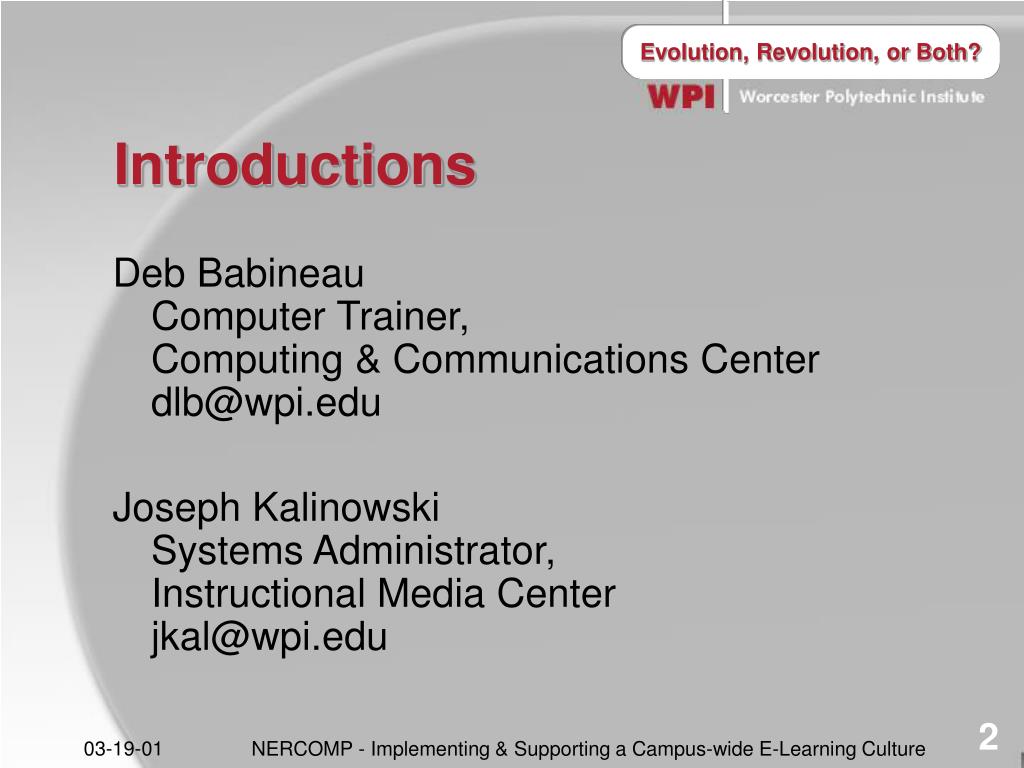 Evolution, Revolution, or Both?

WPI Worcester Polytechnic Institute

Introductions

Deb Babineau
Computer Trainer,
Computing & Communications Center
dlb@wpi.edu

Joseph Kalinowski
Systems Administrator,
Instructional Media Center
jkal@wpi.edu

03-19-01 NERCOMP - Implementing & Supporting a Campus-wide E-Learning Culture 2